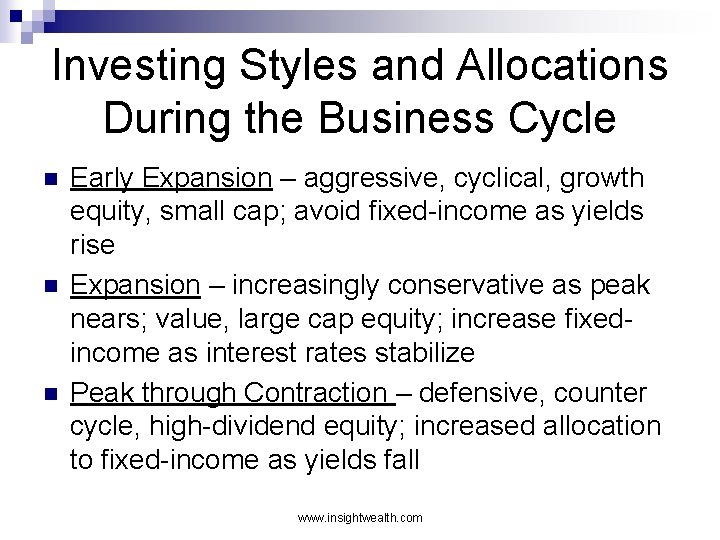 Investing Styles and Allocations During the Business Cycle

Early Expansion – aggressive, cyclical, growth equity, small cap; avoid fixed-income as yields rise

Expansion – increasingly conservative as peak nears; value, large cap equity; increase fixed-income as interest rates stabilize

Peak through Contraction – defensive, counter cycle, high-dividend equity; increased allocation to fixed-income as yields fall

www.insightwealth.com